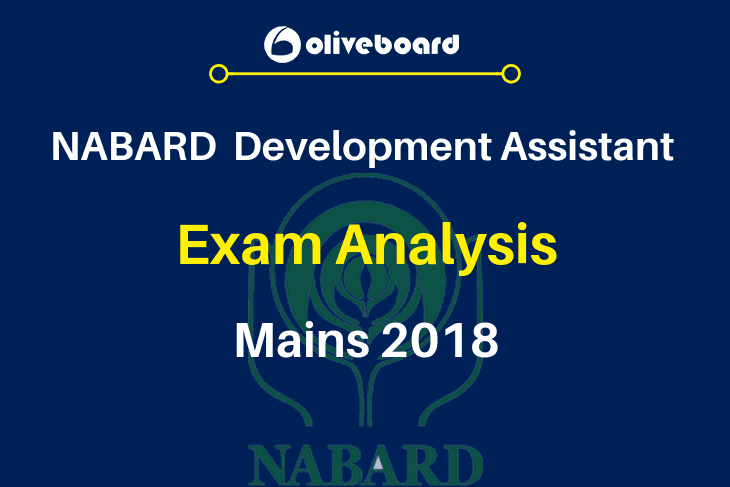 oliveboard

NABARD Development Assistant

Exam Analysis

Mains 2018

NABARD